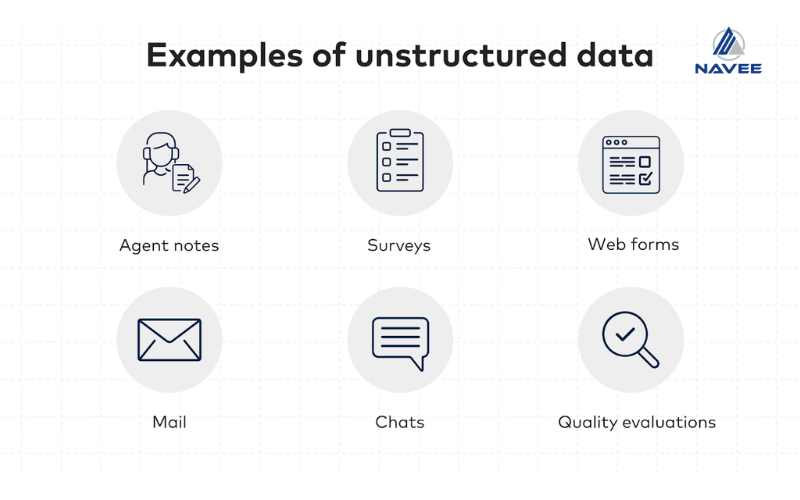 Examples of unstructured data

NAVEE

Agent notes

Surveys

Web forms

Mail

Chats

Quality evaluations